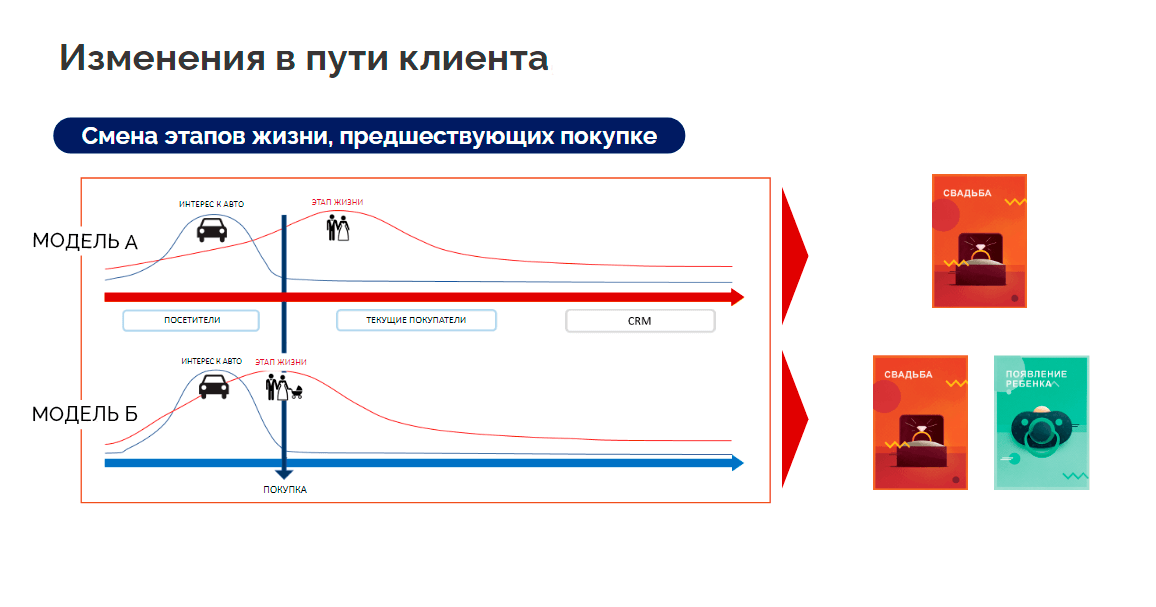 Изменения в пути клиента

Смена этапов жизни, предшествующих покупке

МОДЕЛЬ А

ИНТЕРЕС К АВТО

ЭТАП ЖИЗНИ

ПОСЕТИТЕЛИ

ТЕКУЩИЕ ПОКУПАТЕЛИ

CRM

МОДЕЛЬ Б

ИНТЕРЕС К АВТО

ЭТАП ЖИЗНИ

ПОКУПКА

СВАДЬБА

СВАДЬБА

ПОЯВЛЕНИЕ РЕБЕНКА